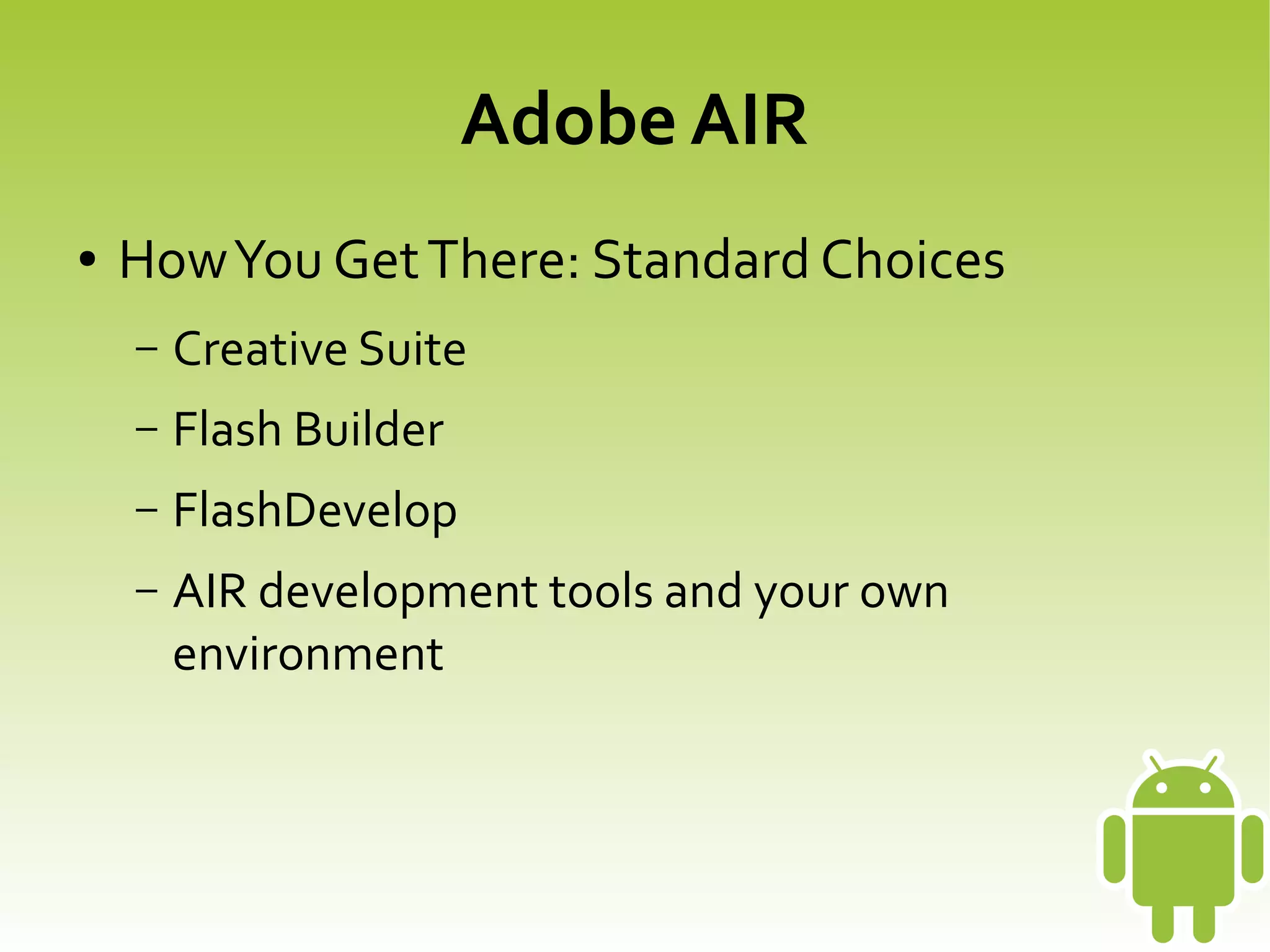 Adobe AIR

• How You Get There: Standard Choices
– Creative Suite
– Flash Builder
– FlashDevelop
– AIR development tools and your own environment